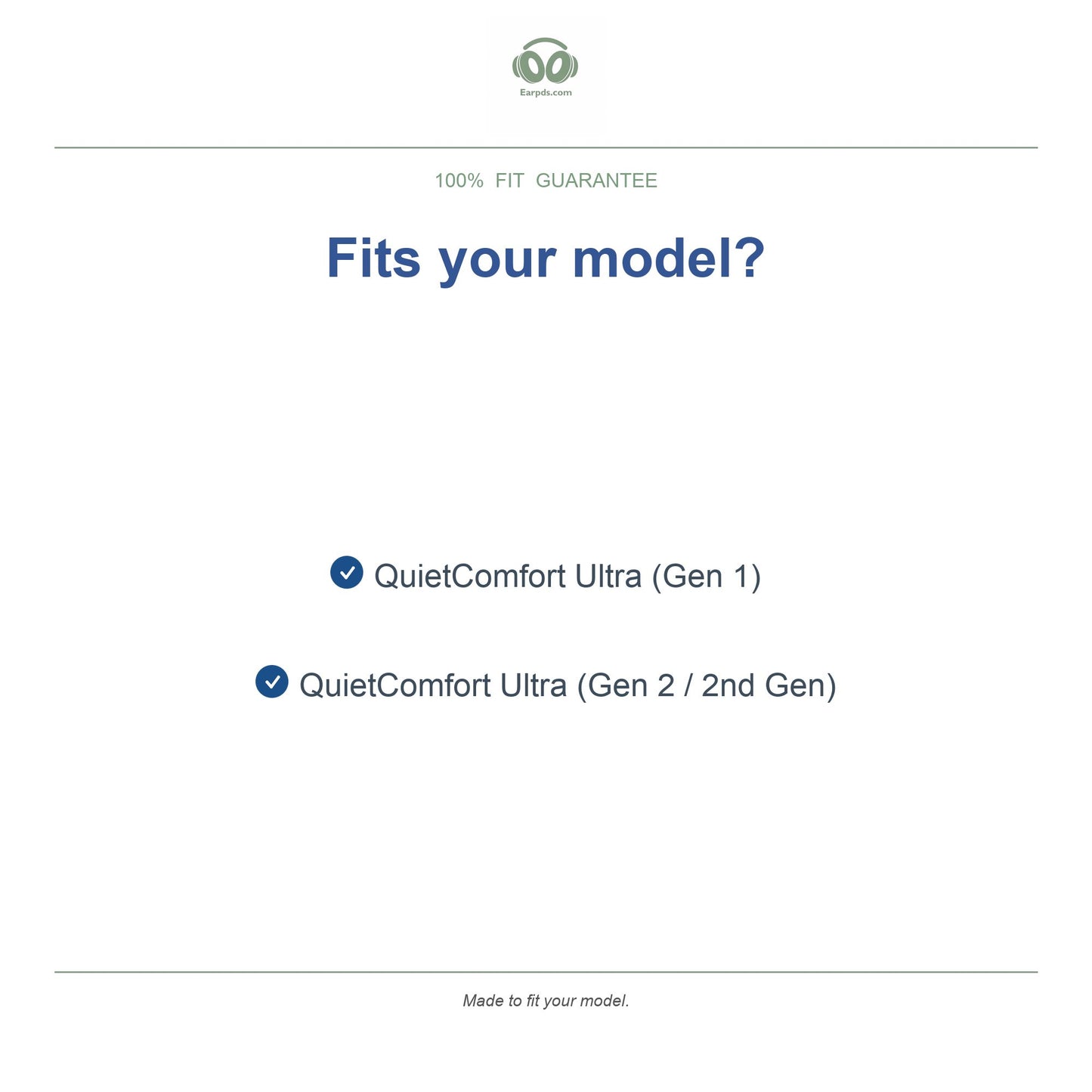 Earpds.com

100% FIT GUARANTEE

Fits your model?

QuietComfort Ultra (Gen 1)

QuietComfort Ultra (Gen 2 / 2nd Gen)

Made to fit your model.